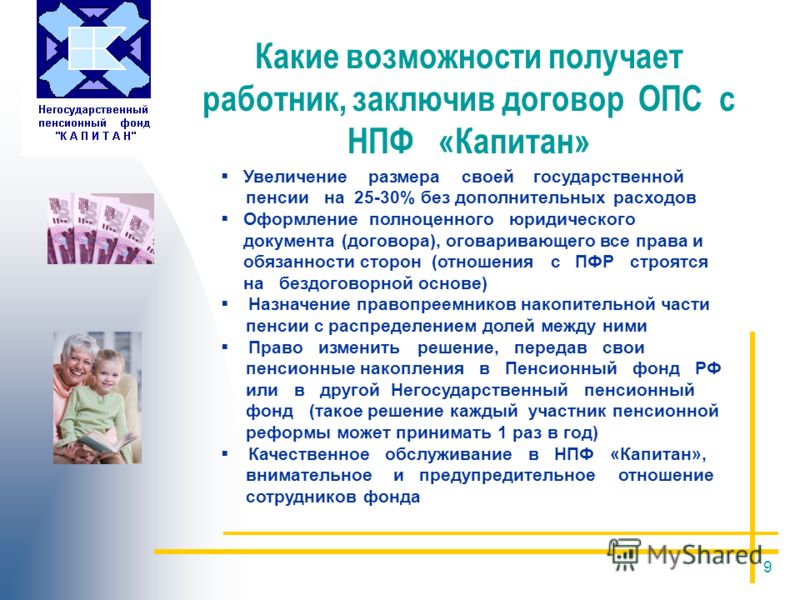 Негосударственный пенсионный фонд "КАПИТАН"

Какие возможности получает работник, заключив договор ОПС с НПФ «Капитан»

▪ Увеличение размера своей государственной пенсии на 25-30% без дополнительных расходов
▪ Оформление полноценного юридического документа (договора), оговаривающего все права и обязанности сторон (отношения с ПФР строятся на бездоговорной основе)
▪ Назначение правопреемников накопительной части пенсии с распределением долей между ними
▪ Право изменить решение, передав свои пенсионные накопления в Пенсионный фонд РФ или в другой Негосударственный пенсионный фонд (такое решение каждый участник пенсионной реформы может принимать 1 раз в год)
▪ Качественное обслуживание в НПФ «Капитан», внимательное и предупредительное отношение сотрудников фонда

MyShared

9